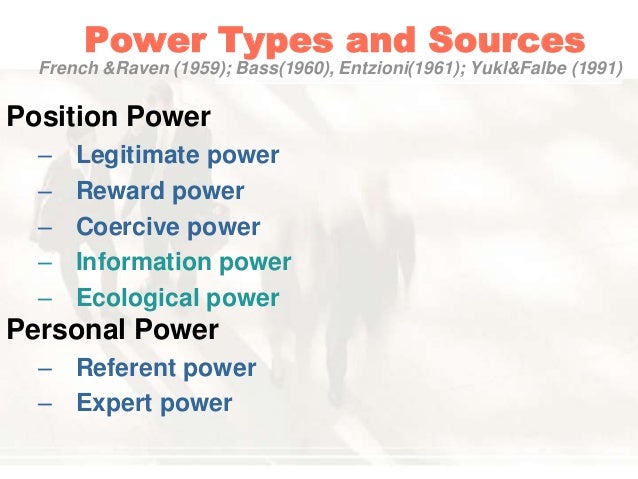 Power Types and Sources
French &Raven (1959); Bass(1960), Entzioni(1961); Yukl&Falbe (1991)

Position Power
– Legitimate power
– Reward power
– Coercive power
– Information power
– Ecological power

Personal Power
– Referent power
– Expert power